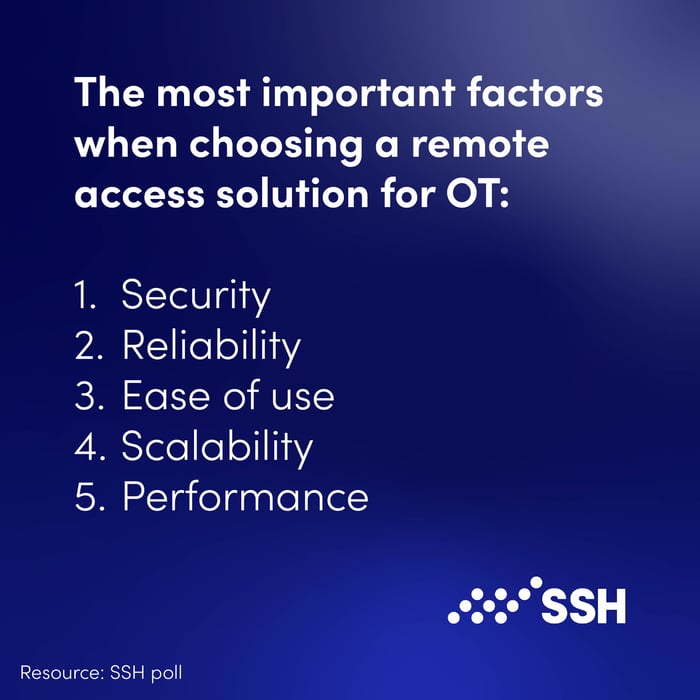 The most important factors when choosing a remote access solution for OT:

1. Security
2. Reliability
3. Ease of use
4. Scalability
5. Performance

SSH

Resource: SSH poll